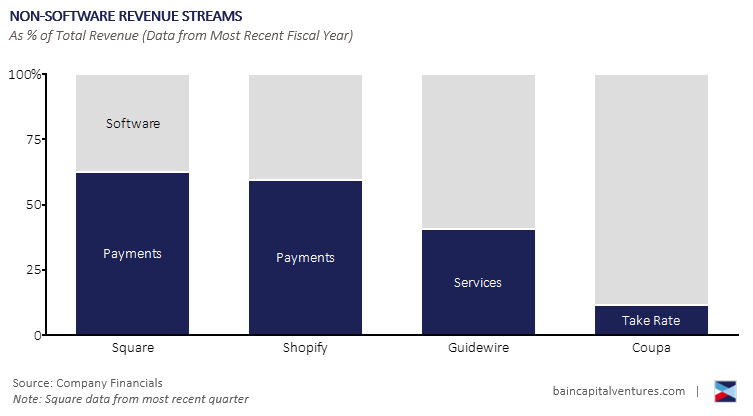 NON-SOFTWARE REVENUE STREAMS
As % of Total Revenue (Data from Most Recent Fiscal Year)

100%
75
50
25
0

Software
Payments
Payments
Services
Take Rate

Square
Shopify
Guidewire
Coupa

Source: Company Financials
Note: Square data from most recent quarter

baincapitalventures.com |